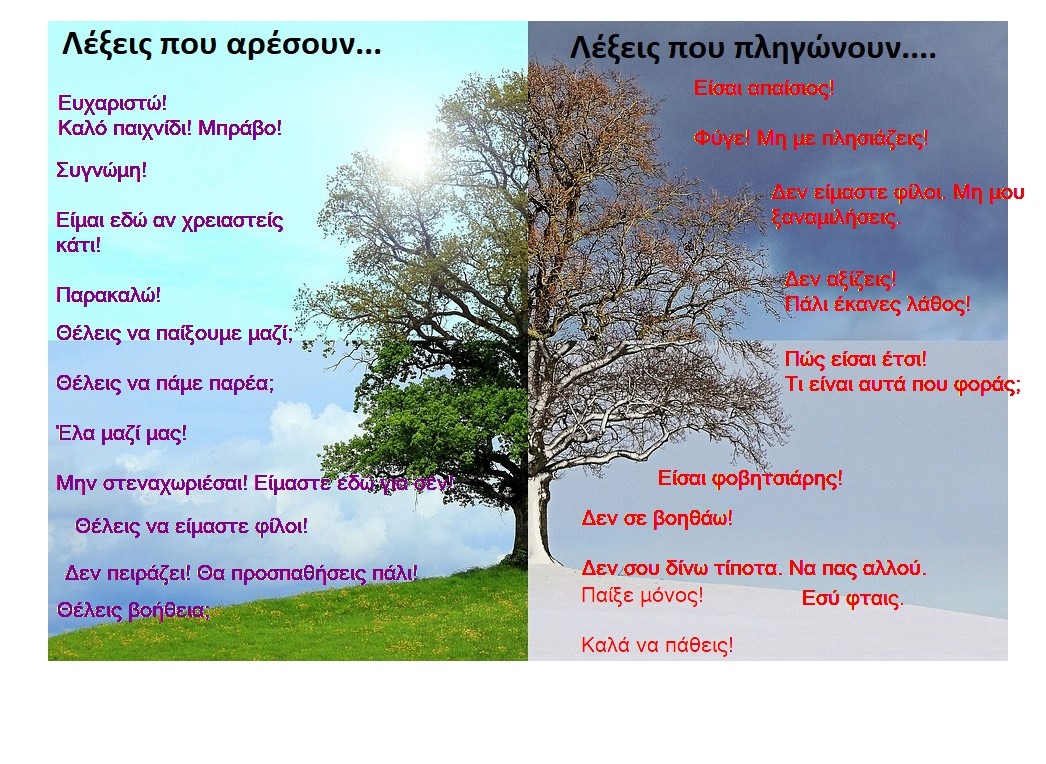 Λέξεις που αρέσουν...

Ευχαριστώ!
Καλό παιχνίδι! Μπράβο!

Συγνώμη!

Είμαι εδώ αν χρειαστείς κάτι!

Παρακαλώ!

Θέλεις να παίξουμε μαζί;

Θέλεις να πάμε παρέα;

Έλα μαζί μας!

Μην στεναχωριέσαι! Είμαστε εδώ για σεν!

Θέλεις να είμαστε φίλοι!

Δεν πειράζει! Θα προσπαθήσεις πάλι!

Θέλεις βοήθεια;

Λέξεις που πληγώνουν....

Είσαι απαίσιος!

Φύγε! Μη με πλησιάζεις!

Δεν είμαστε φίλοι. Μη μου ξαναμιλήσεις.

Δεν αξίζεις!
Πάλι έκανες λάθος!

Πώς είσαι έτσι!
Τι είναι αυτά που φοράς;

Είσαι φοβητσιάρης!

Δεν σε βοηθάω!

Δεν σου δίνω τίποτα. Να πας αλλού.

Παίξε μόνος!

Εσύ φταις.

Καλά να πάθεις!